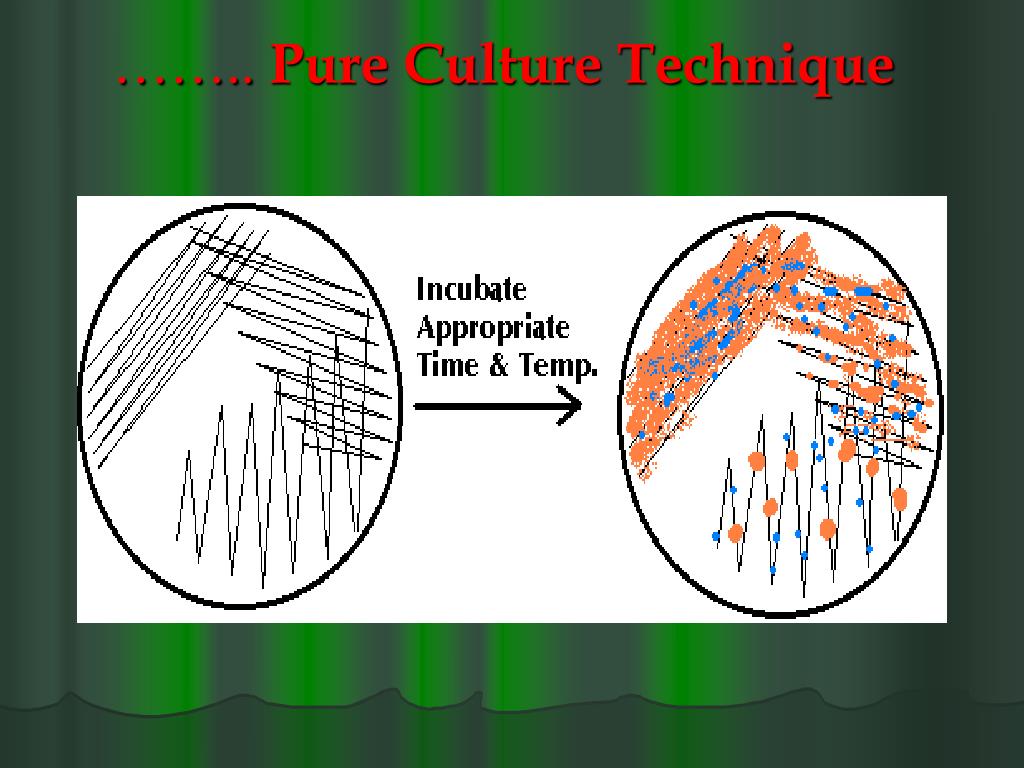 …….. Pure Culture Technique

Incubate
Appropriate
Time & Temp.